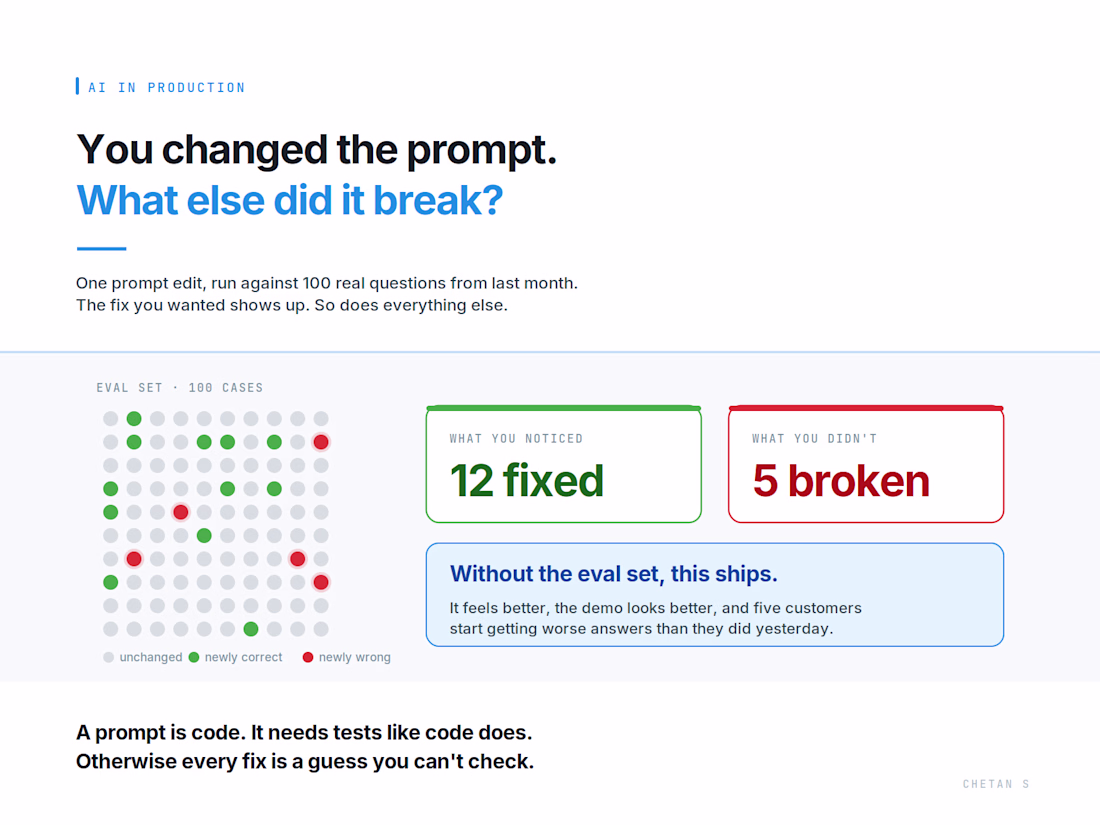 AI IN PRODUCTION

You changed the prompt.
What else did it break?

One prompt edit, run against 100 real questions from last month.
The fix you wanted shows up. So does everything else.

EVAL SET · 100 CASES

unchanged newly correct newly wrong

WHAT YOU NOTICED
12 fixed

WHAT YOU DIDN'T
5 broken

Without the eval set, this ships.
It feels better, the demo looks better, and five customers start getting worse answers than they did yesterday.

A prompt is code. It needs tests like code does.
Otherwise every fix is a guess you can't check.

CHETAN S